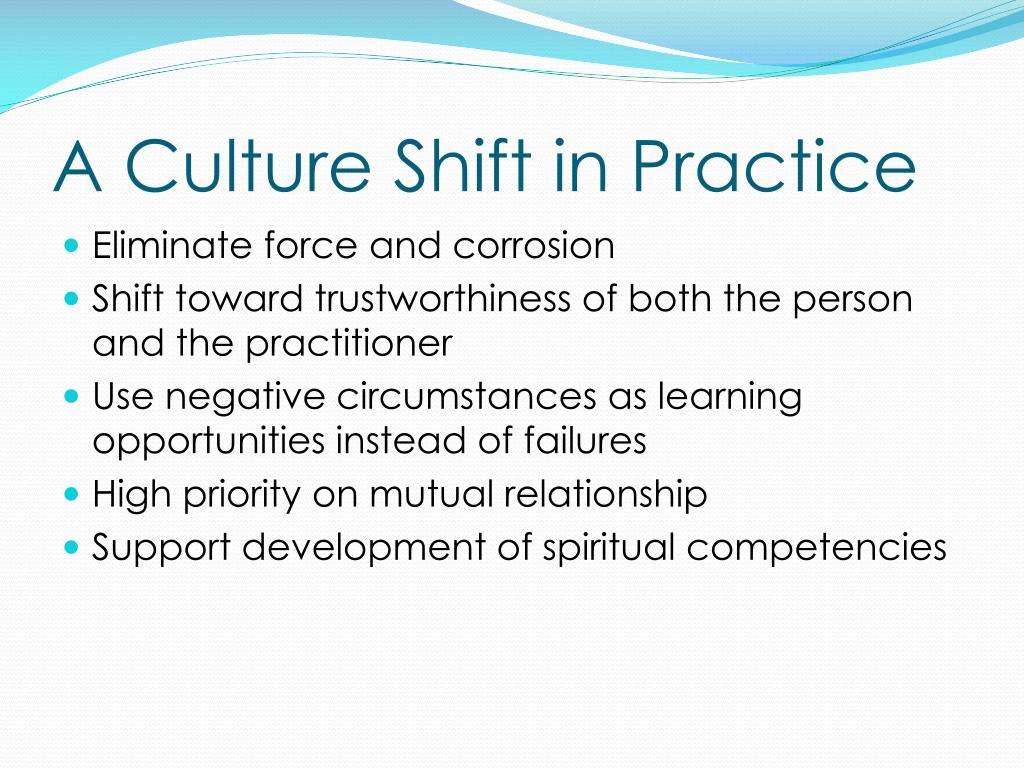 A Culture Shift in Practice

- Eliminate force and corrosion
- Shift toward trustworthiness of both the person and the practitioner
- Use negative circumstances as learning opportunities instead of failures
- High priority on mutual relationship
- Support development of spiritual competencies